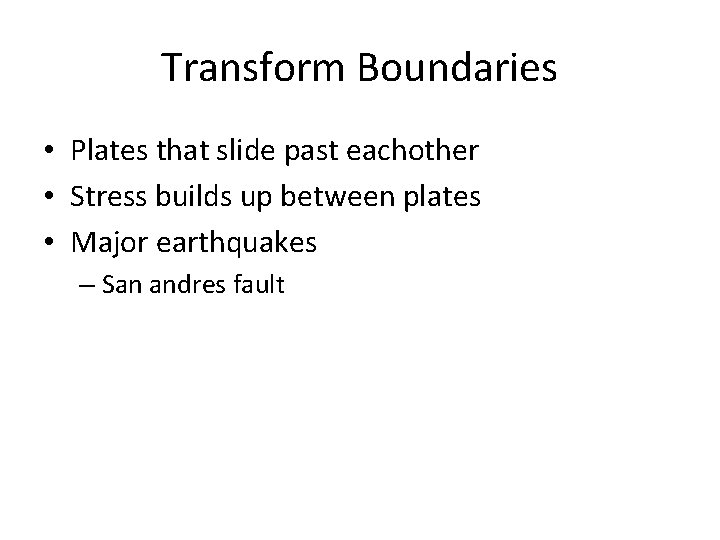 Transform Boundaries

• Plates that slide past eachother
• Stress builds up between plates
• Major earthquakes
  – San andres fault